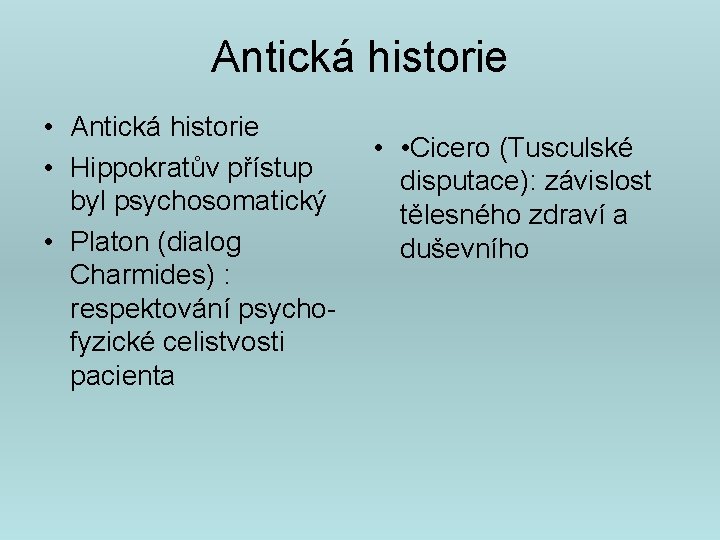 Antická historie

• Antická historie
• Hippokratův přístup byl psychosomatický
• Platon (dialog Charmides) : respektování psycho-fyzické celistvosti pacienta

• •Cicero (Tusculské disputace): závislost tělesného zdraví a duševního